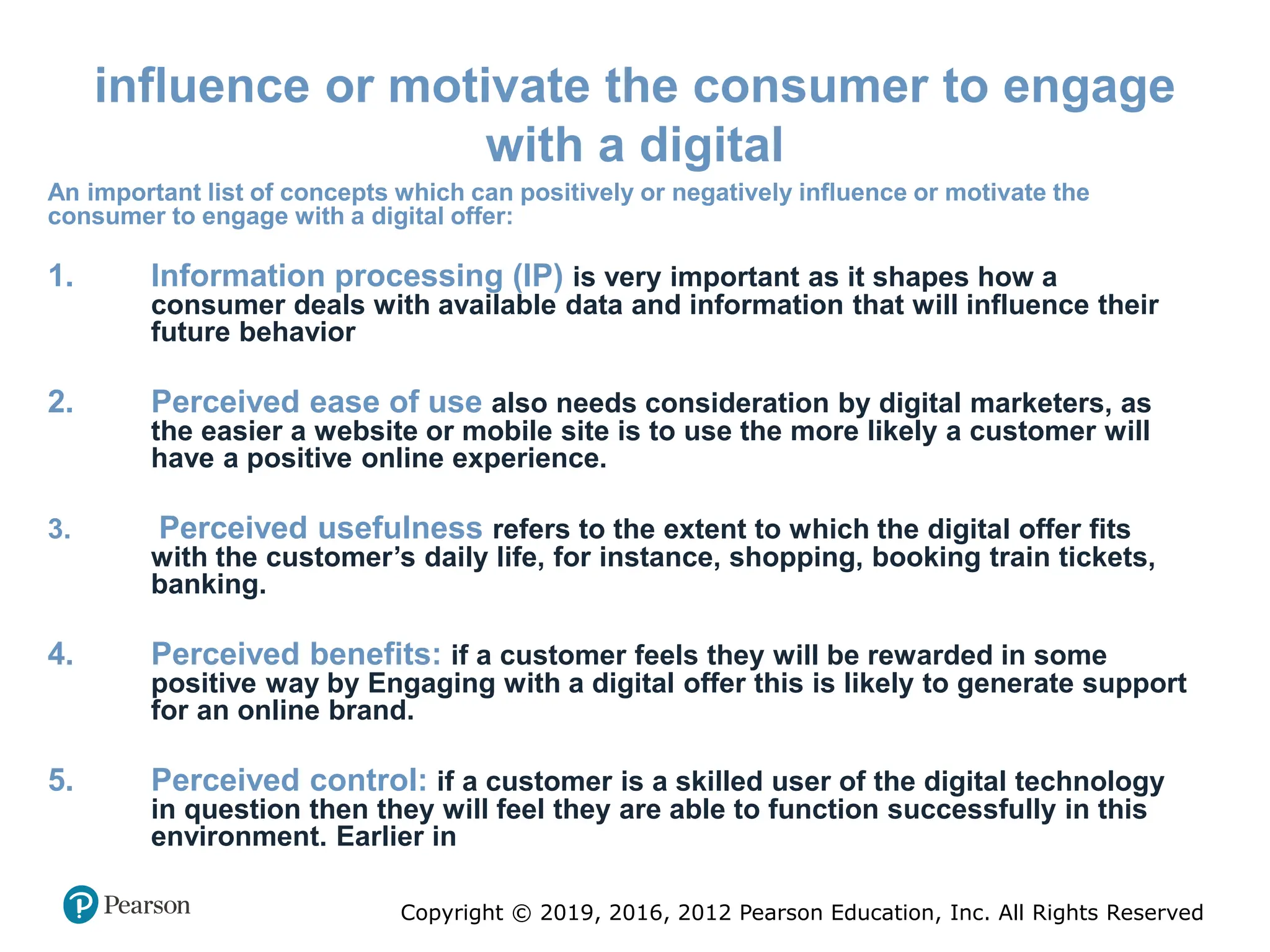 influence or motivate the consumer to engage with a digital

An important list of concepts which can positively or negatively influence or motivate the consumer to engage with a digital offer:

1. Information processing (IP) is very important as it shapes how a consumer deals with available data and information that will influence their future behavior

2. Perceived ease of use also needs consideration by digital marketers, as the easier a website or mobile site is to use the more likely a customer will have a positive online experience.

3. Perceived usefulness refers to the extent to which the digital offer fits with the customer's daily life, for instance, shopping, booking train tickets, banking.

4. Perceived benefits: if a customer feels they will be rewarded in some positive way by Engaging with a digital offer this is likely to generate support for an online brand.

5. Perceived control: if a customer is a skilled user of the digital technology in question then they will feel they are able to function successfully in this environment. Earlier in

Pearson

Copyright © 2019, 2016, 2012 Pearson Education, Inc. All Rights Reserved